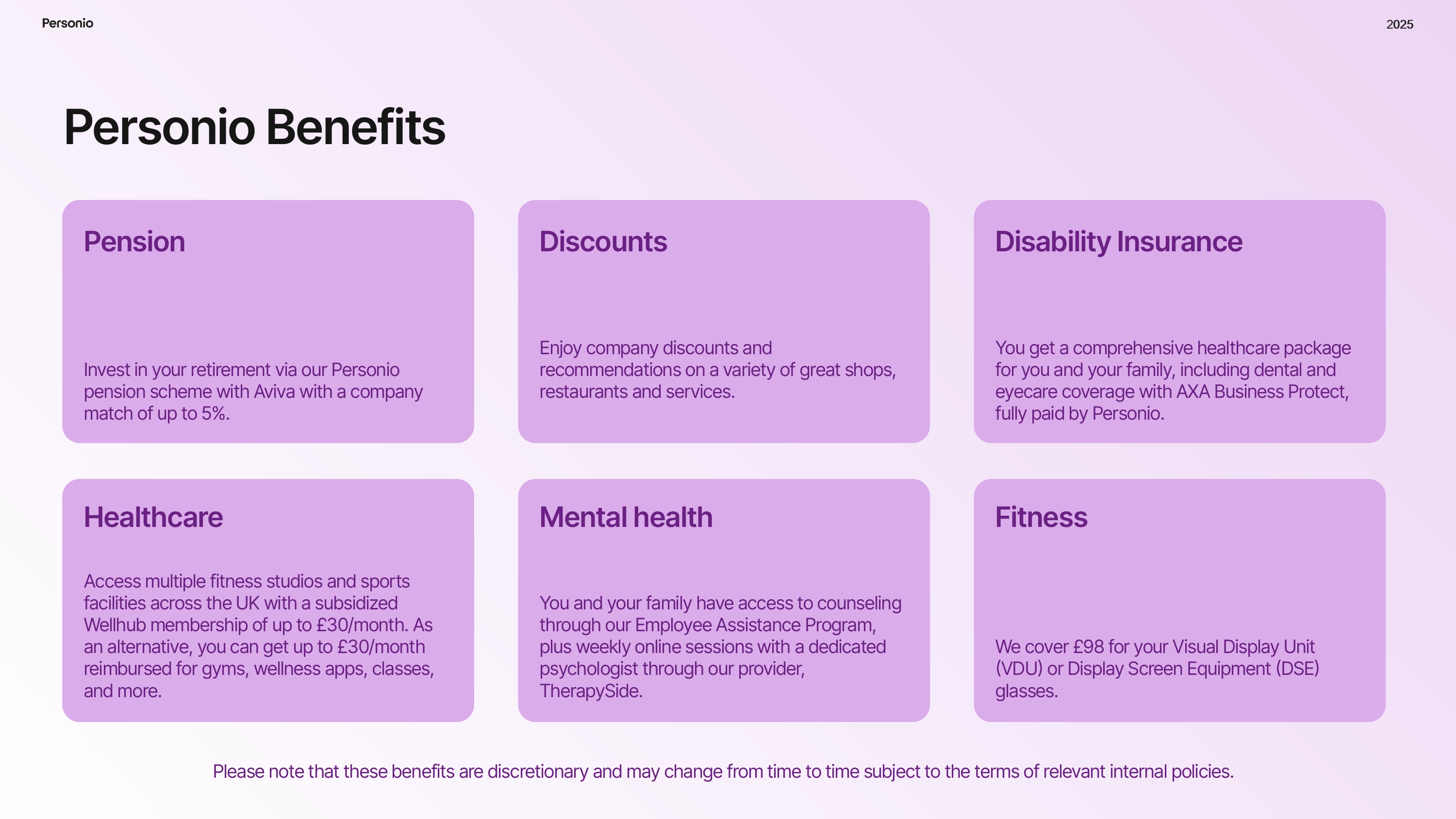 Personio

2025

Personio Benefits

Pension

Invest in your retirement via our Personio pension scheme with Aviva with a company match of up to 5%.

Discounts

Enjoy company discounts and recommendations on a variety of great shops, restaurants and services.

Disability Insurance

You get a comprehensive healthcare package for you and your family, including dental and eyecare coverage with AXA Business Protect, fully paid by Personio.

Healthcare

Access multiple fitness studios and sports facilities across the UK with a subsidized Wellhub membership of up to £30/month. As an alternative, you can get up to £30/month reimbursed for gyms, wellness apps, classes, and more.

Mental health

You and your family have access to counseling through our Employee Assistance Program, plus weekly online sessions with a dedicated psychologist through our provider, TherapySide.

Fitness

We cover £98 for your Visual Display Unit (VDU) or Display Screen Equipment (DSE) glasses.

Please note that these benefits are discretionary and may change from time to time subject to the terms of relevant internal policies.